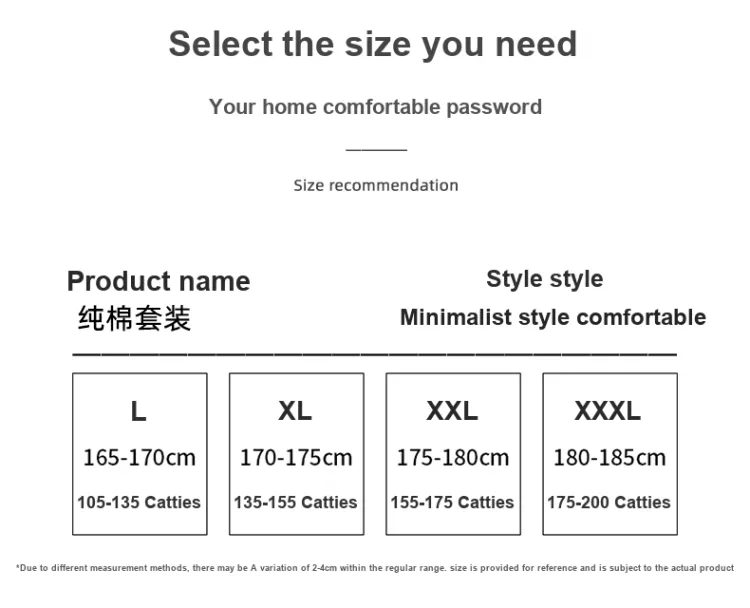 Select the size you need

Your home comfortable password

Size recommendation

Product name
纯棉套装

Style style
Minimalist style comfortable

L
165-170cm
105-135 Catties

XL
170-175cm
135-155 Catties

XXL
175-180cm
155-175 Catties

XXXL
180-185cm
175-200 Catties

*Due to different measurement methods, there may be A variation of 2-4cm within the regular range. size is provided for reference and is subject to the actual product